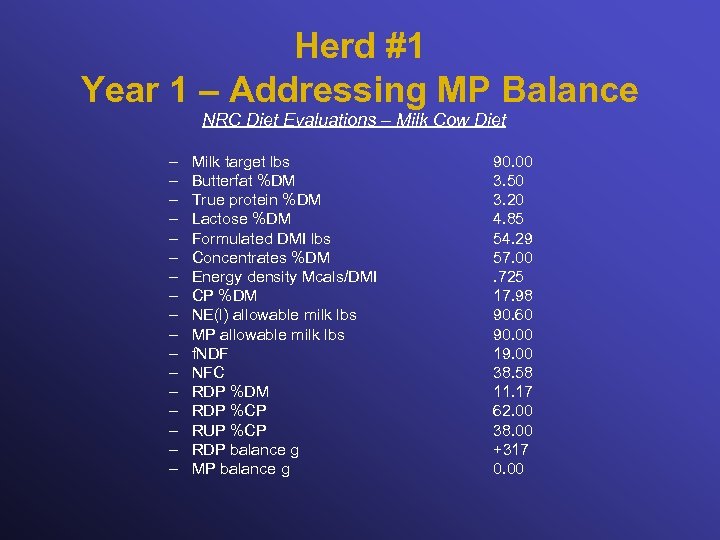 Herd #1
Year 1 – Addressing MP Balance

NRC Diet Evaluations – Milk Cow Diet

– Milk target lbs 90.00
– Butterfat %DM 3.50
– True protein %DM 3.20
– Lactose %DM 4.85
– Formulated DMI lbs 54.29
– Concentrates %DM 57.00
– Energy density Mcals/DMI .725
– CP %DM 17.98
– NE(l) allowable milk lbs 90.60
– MP allowable milk lbs 90.00
– fNDF 19.00
– NFC 38.58
– RDP %DM 11.17
– RDP %CP 62.00
– RUP %CP 38.00
– RDP balance g +317
– MP balance g 0.00